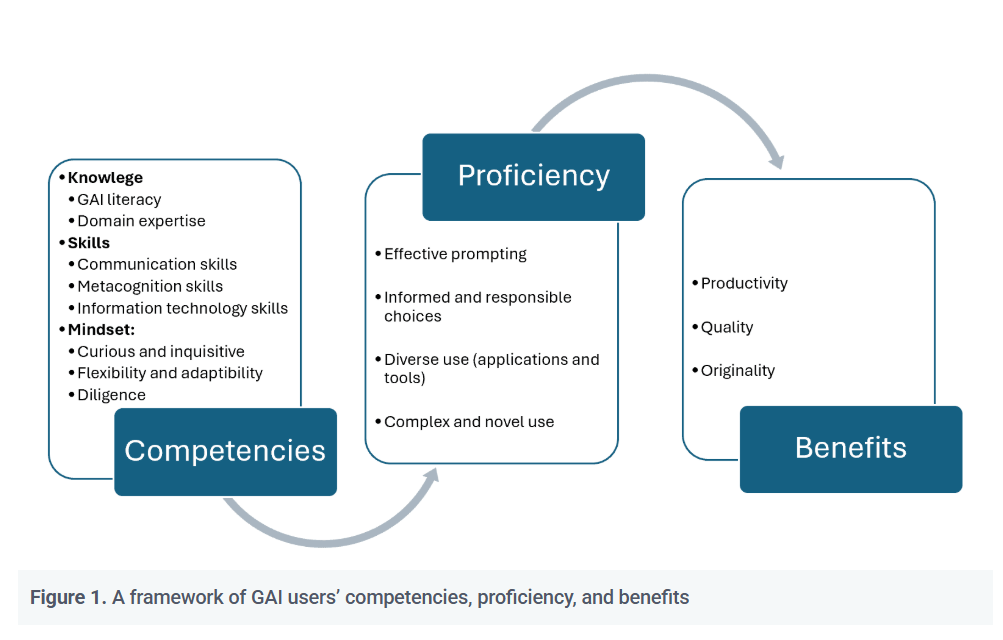 • Knowlege
• GAI literacy
• Domain expertise
• Skills
• Communication skills
• Metacognition skills
• Information technology skills
• Mindset:
• Curious and inquisitive
• Flexibility and adaptibility
• Diligence

Competencies

Proficiency

• Effective prompting
• Informed and responsible choices
• Diverse use (applications and tools)
• Complex and novel use

• Productivity
• Quality
• Originality

Benefits

Figure 1. A framework of GAI users' competencies, proficiency, and benefits